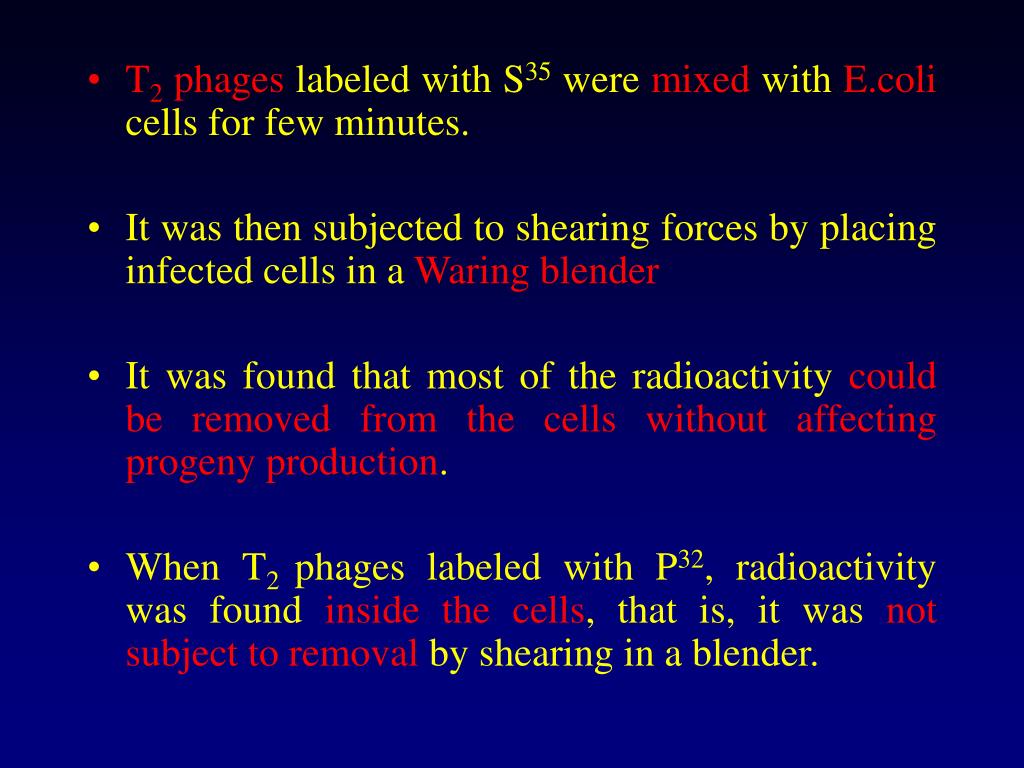 • $T_2$ phages labeled with $S^{35}$ were mixed with E.coli cells for few minutes.

• It was then subjected to shearing forces by placing infected cells in a Waring blender

• It was found that most of the radioactivity could be removed from the cells without affecting progeny production.

• When $T_2$ phages labeled with $P^{32}$, radioactivity was found inside the cells, that is, it was not subject to removal by shearing in a blender.